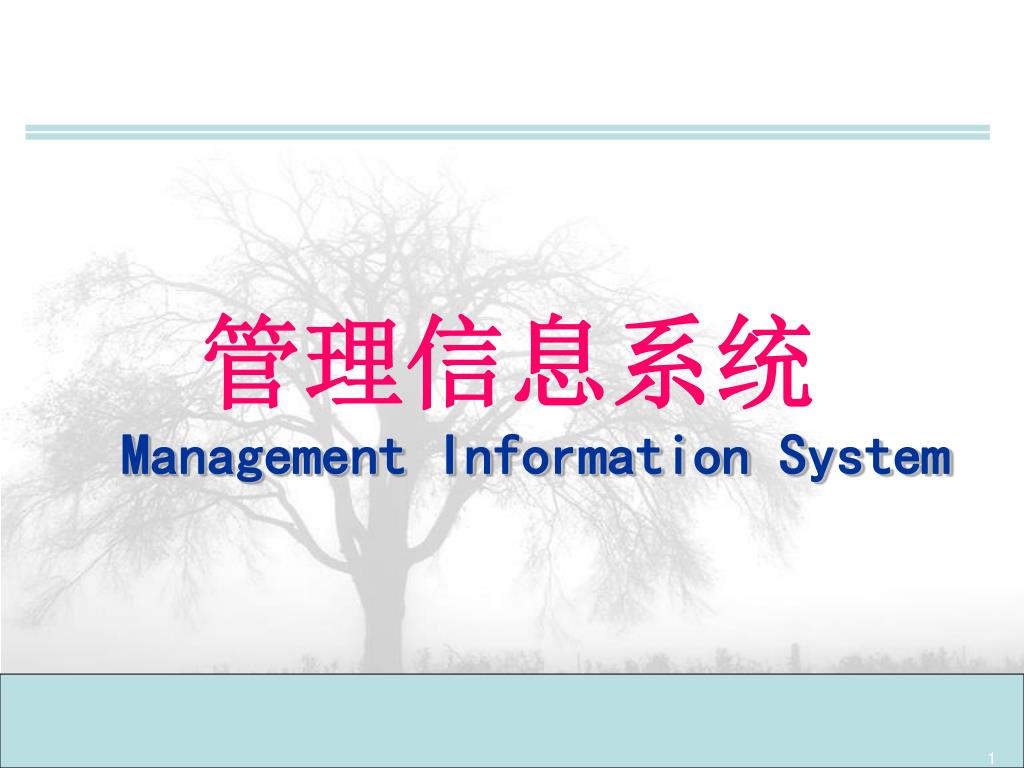 管理信息系统
Management Information System

1